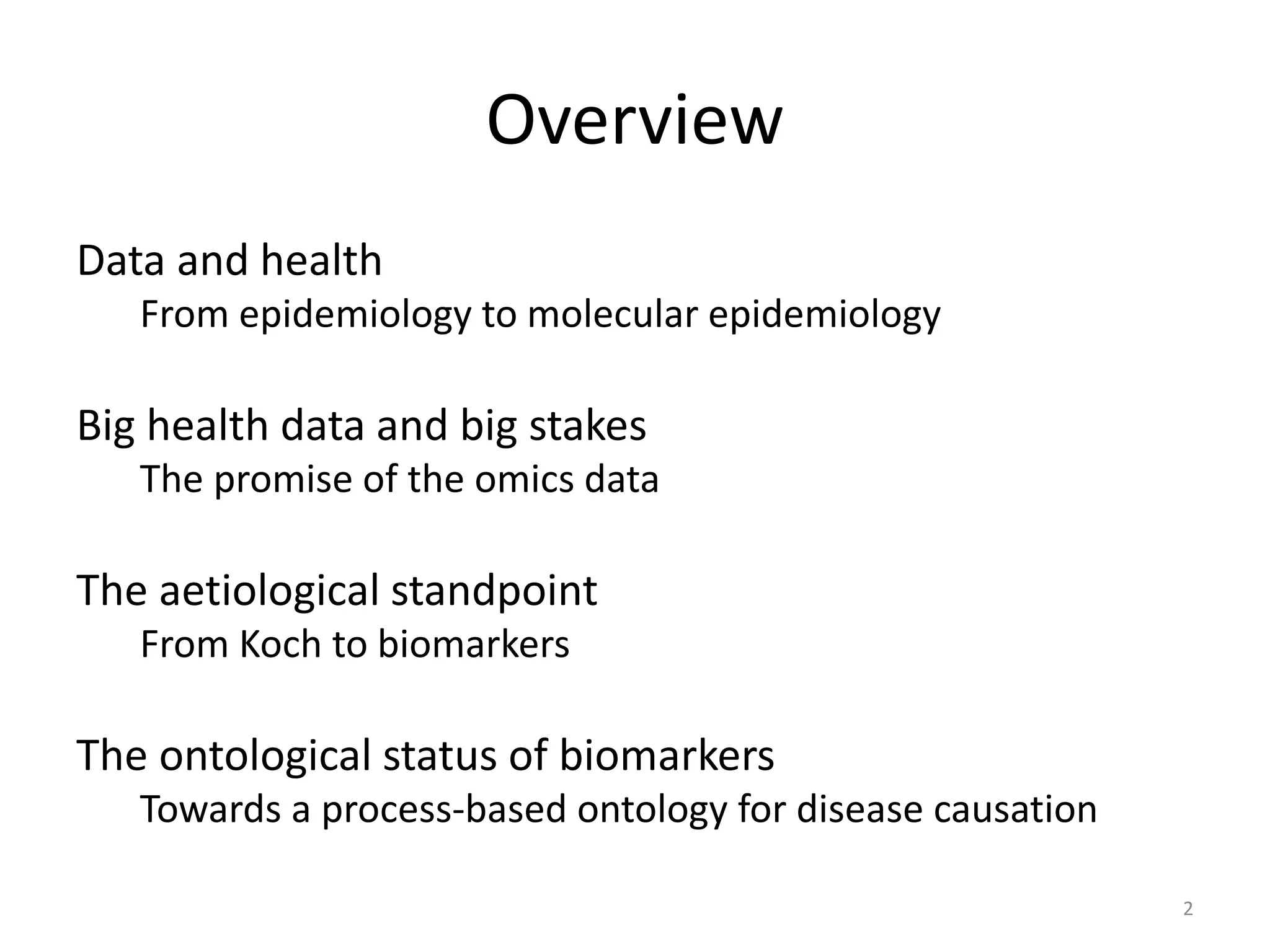 Overview

Data and health
From epidemiology to molecular epidemiology

Big health data and big stakes
The promise of the omics data

The aetiological standpoint
From Koch to biomarkers

The ontological status of biomarkers
Towards a process-based ontology for disease causation

2